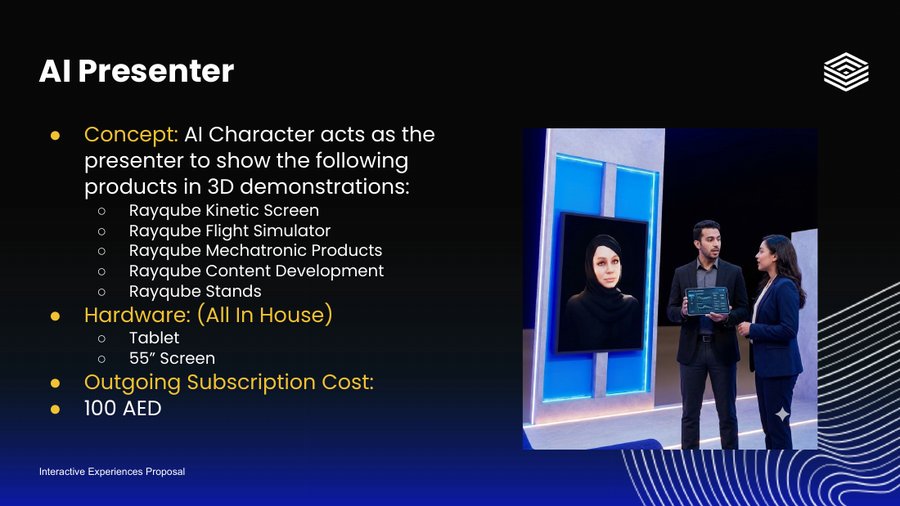 AI Presenter

• Concept: AI Character acts as the presenter to show the following products in 3D demonstrations:
○ Rayqube Kinetic Screen
○ Rayqube Flight Simulator
○ Rayqube Mechatronic Products
○ Rayqube Content Development
○ Rayqube Stands
• Hardware: (All In House)
○ Tablet
○ 55" Screen
• Outgoing Subscription Cost:
• 100 AED

Interactive Experiences Proposal